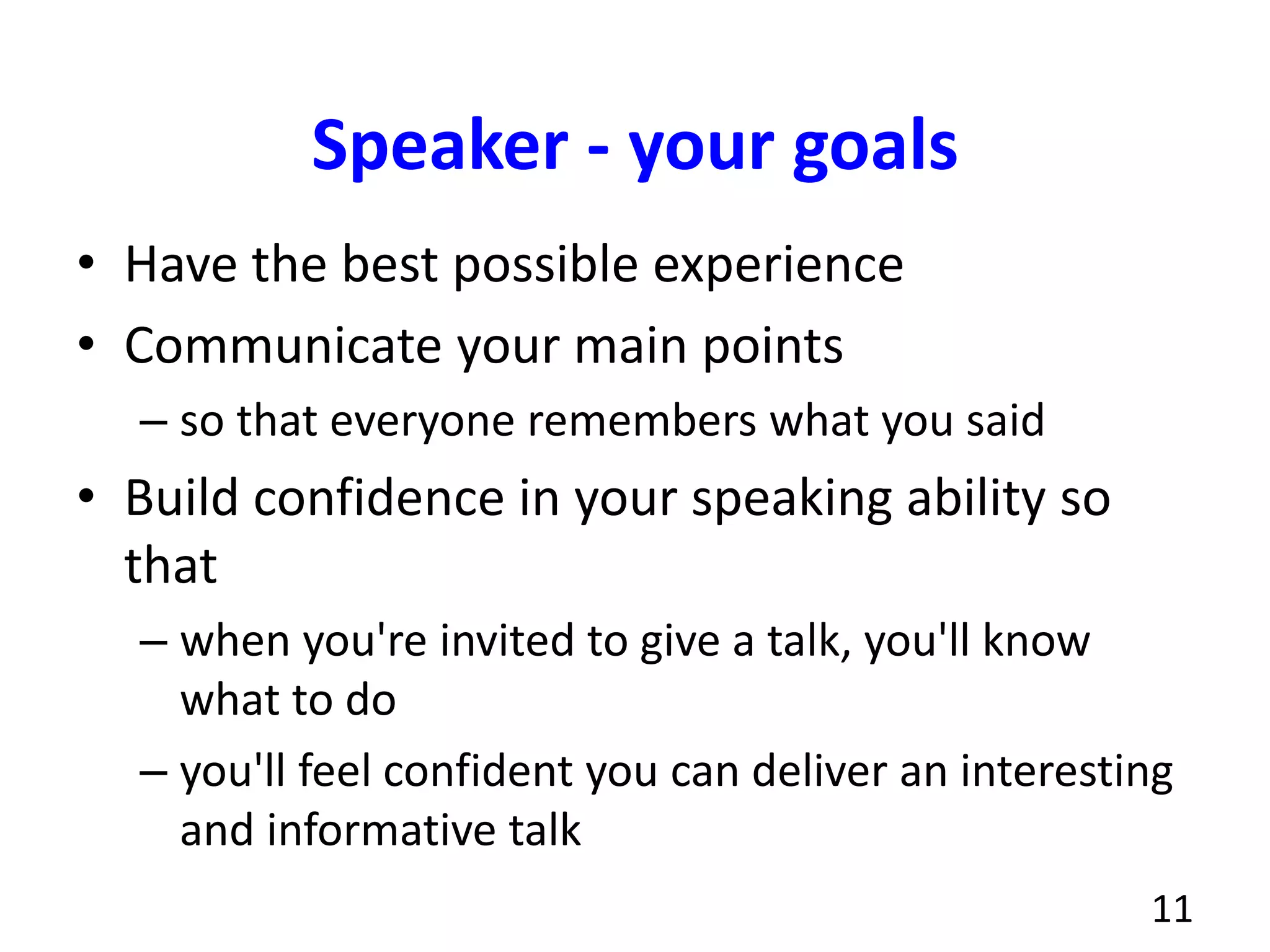 Speaker - your goals

• Have the best possible experience
• Communicate your main points
– so that everyone remembers what you said
• Build confidence in your speaking ability so that
– when you're invited to give a talk, you'll know what to do
– you'll feel confident you can deliver an interesting and informative talk

11